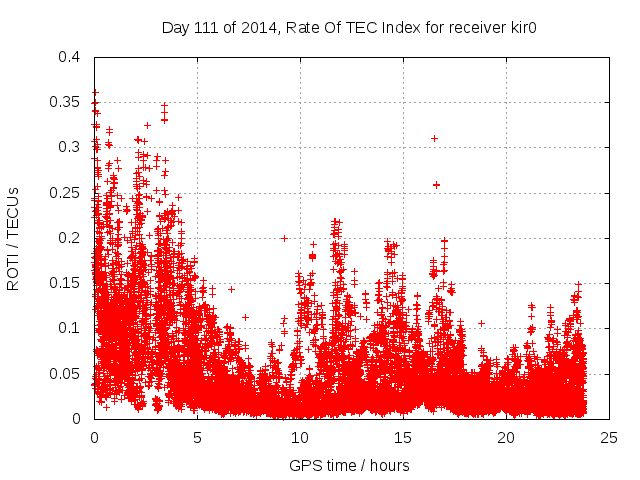 Day 111 of 2014, Rate Of TEC Index for receiver kir0

ROTI / TECUs

0.4
0.35
0.3
0.25
0.2
0.15
0.1
0.05
0

0
5
10
15
20
25

GPS time / hours